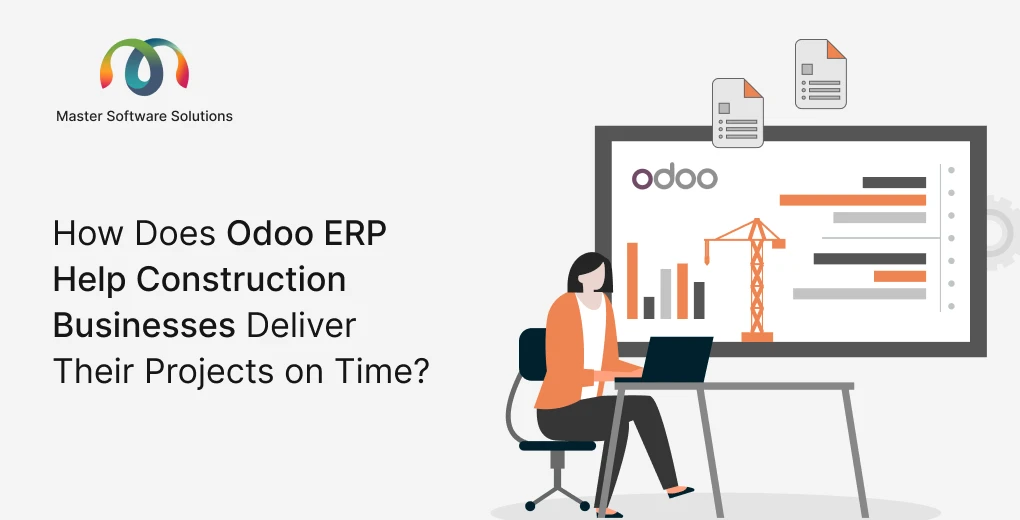 Master Software Solutions

How Does Odoo ERP Help Construction Businesses Deliver Their Projects on Time?

odoo